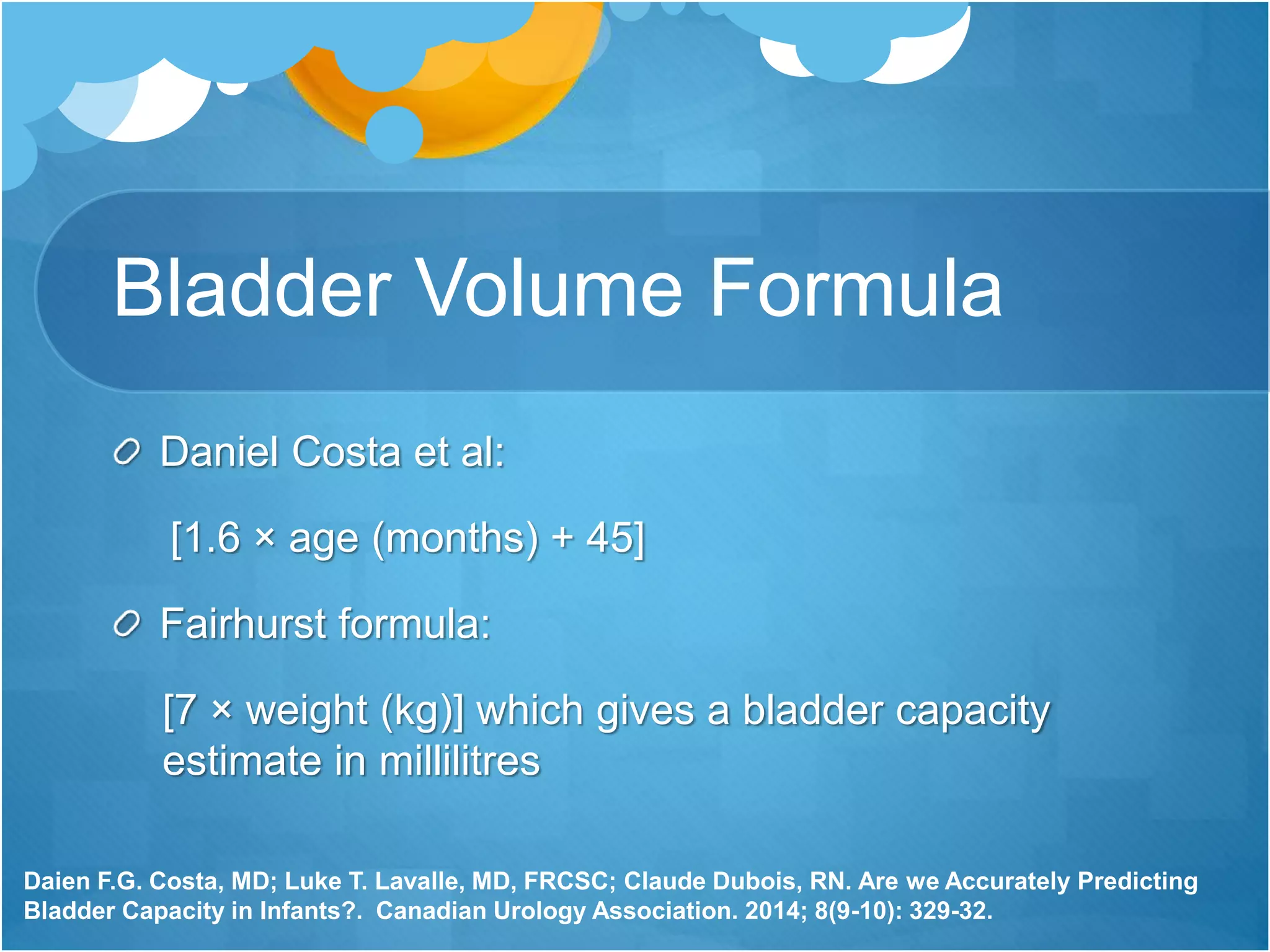 Bladder Volume Formula

Daniel Costa et al:

[1.6 × age (months) + 45]

Fairhurst formula:

[7 × weight (kg)] which gives a bladder capacity estimate in millilitres

Daien F.G. Costa, MD; Luke T. Lavalle, MD, FRCSC; Claude Dubois, RN. Are we Accurately Predicting Bladder Capacity in Infants?. Canadian Urology Association. 2014; 8(9-10): 329-32.